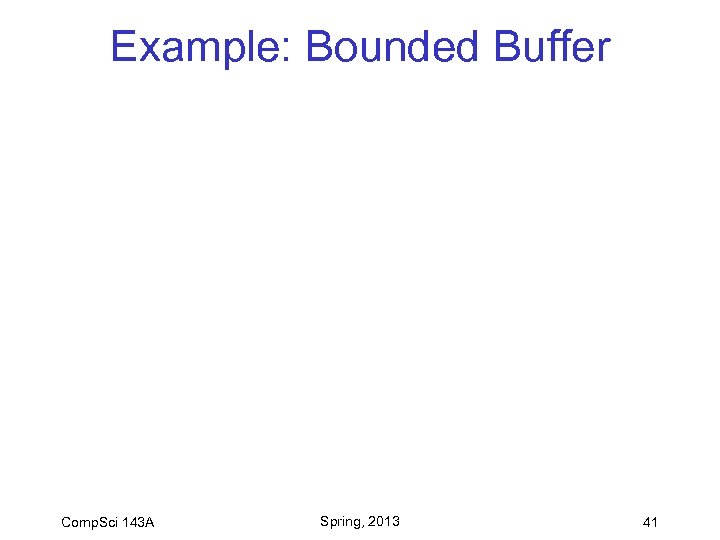 Example: Bounded Buffer

CompSci 143A

Spring, 2013

41